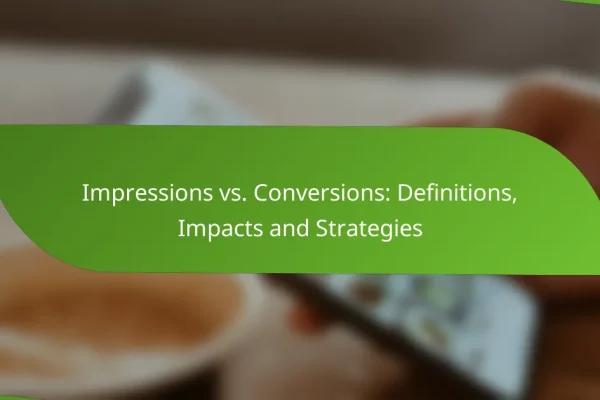 Impressions vs. Conversions: Definitions, Impacts and Strategies